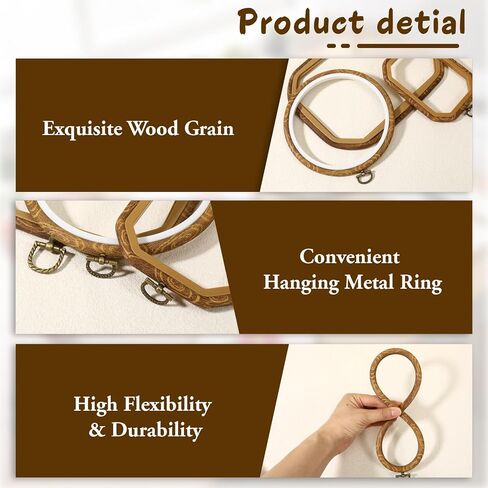 Product detial

Exquisite Wood Grain

Convenient Hanging Metal Ring

High Flexibility & Durability